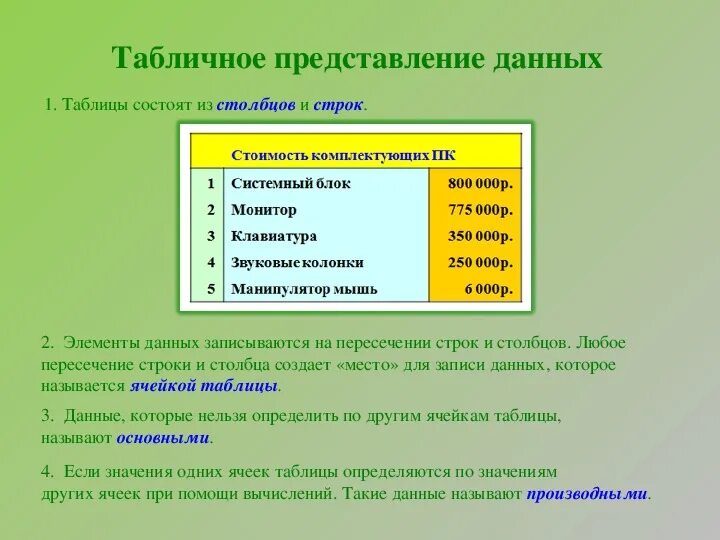 Табличное представление данных

1. Таблицы состоят из столбцов и строк.

| | Стоимость комплектующих ПК | |
|---|---|---|
| 1 | Системный блок | 800 000р. |
| 2 | Монитор | 775 000р. |
| 3 | Клавиатура | 350 000р. |
| 4 | Звуковые колонки | 250 000р. |
| 5 | Манипулятор мышь | 6 000р. |

2. Элементы данных записываются на пересечении строк и столбцов. Любое пересечение строки и столбца создает «место» для записи данных, которое называется ячейкой таблицы.

3. Данные, которые нельзя определить по другим ячейкам таблицы, называют основными.

4. Если значения одних ячеек таблицы определяются по значениям других ячеек при помощи вычислений. Такие данные называют производными.